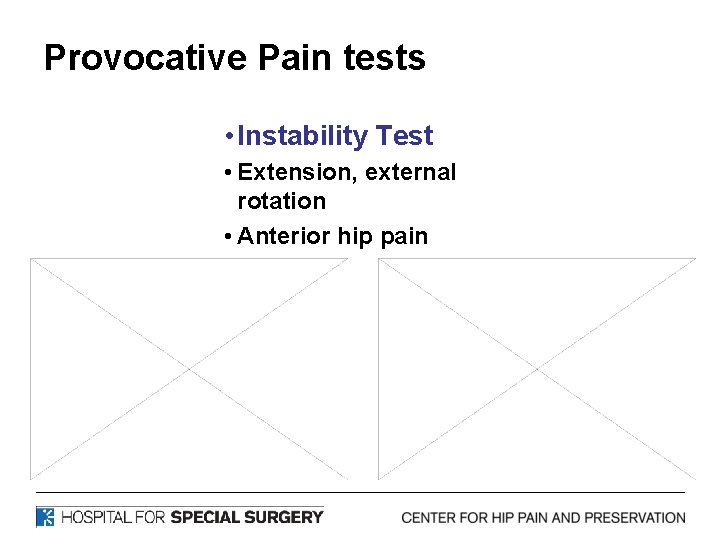 Provocative Pain tests

• Instability Test
• Extension, external rotation
• Anterior hip pain

HOSPITAL FOR SPECIAL SURGERY

CENTER FOR HIP PAIN AND PRESERVATION